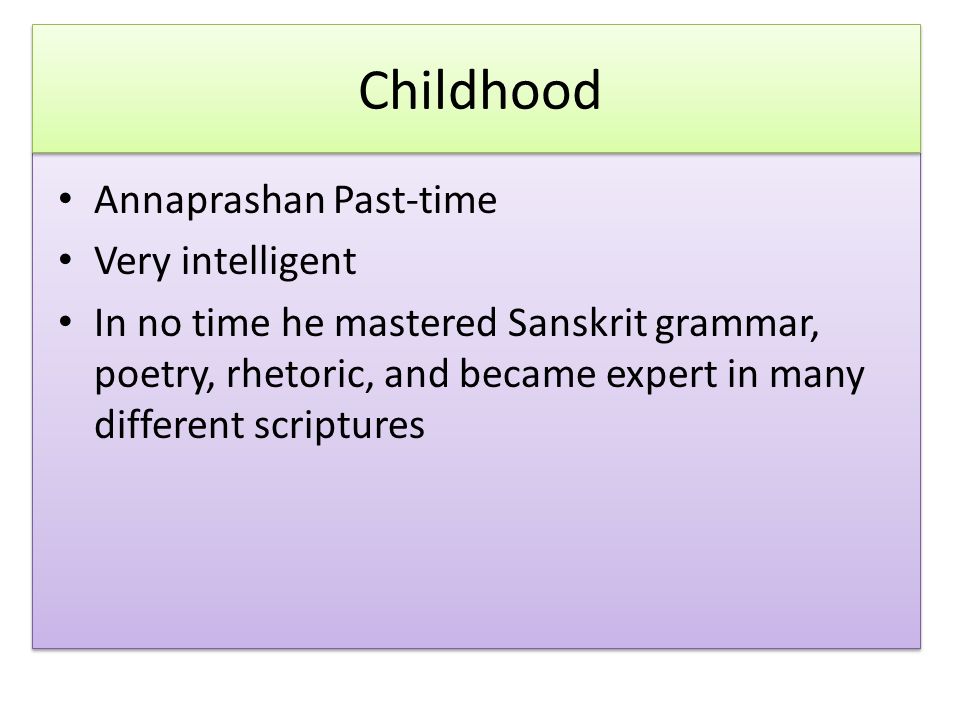 Childhood

• Annaprashan Past-time
• Very intelligent
• In no time he mastered Sanskrit grammar, poetry, rhetoric, and became expert in many different scriptures